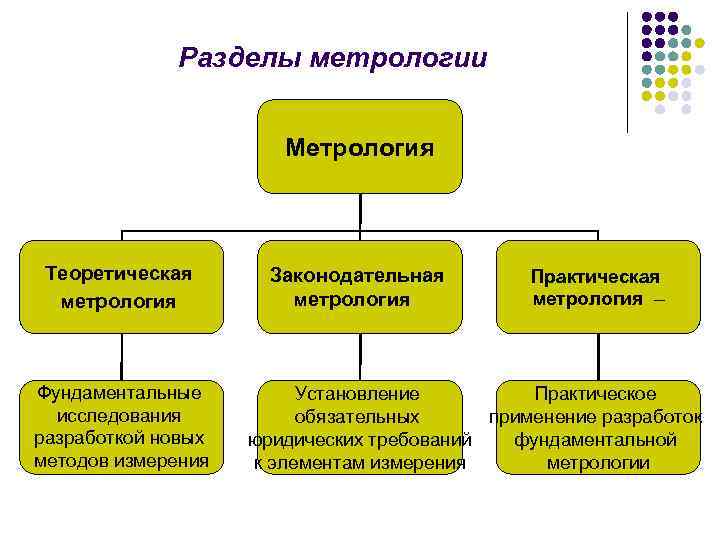 Разделы метрологии

Метрология

Теоретическая метрология

Законодательная метрология

Практическая метрология –

Фундаментальные исследования разработкой новых методов измерения

Установление обязательных юридических требований к элементам измерения

Практическое применение разработок фундаментальной метрологии